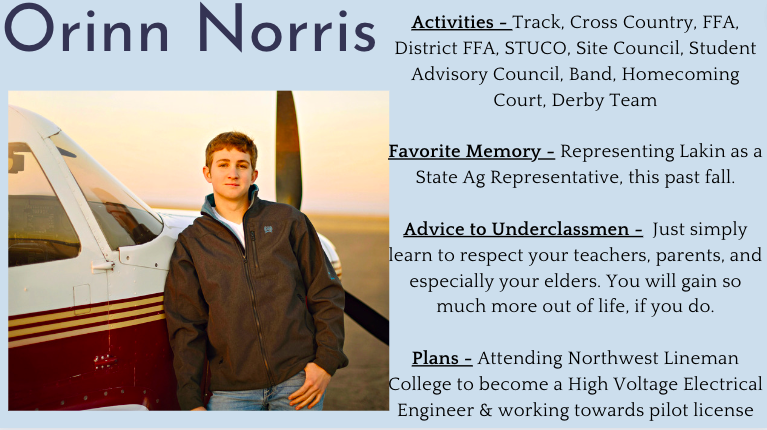 Orinn Norris

Activities - Track, Cross Country, FFA, District FFA, STUCO, Site Council, Student Advisory Council, Band, Homecoming Court, Derby Team

Favorite Memory - Representing Lakin as a State Ag Representative, this past fall.

Advice to Underclassmen - Just simply learn to respect your teachers, parents, and especially your elders. You will gain so much more out of life, if you do.

Plans - Attending Northwest Lineman College to become a High Voltage Electrical Engineer & working towards pilot license